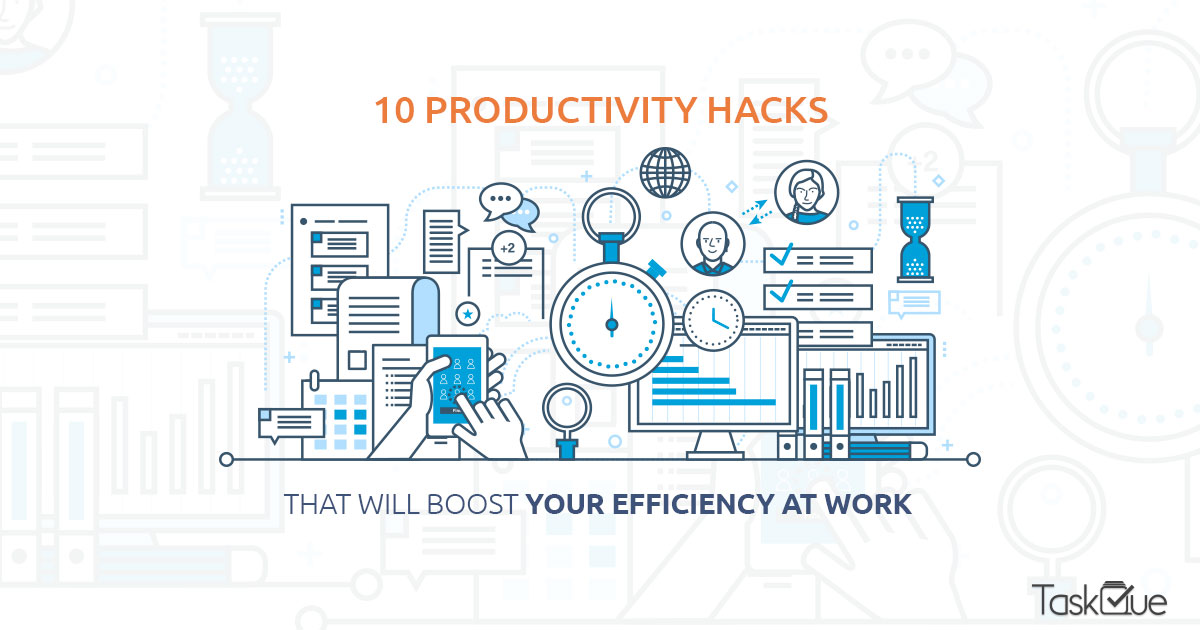 10 PRODUCTIVITY HACKS

+2

THAT WILL BOOST YOUR EFFICIENCY AT WORK

TaskQue